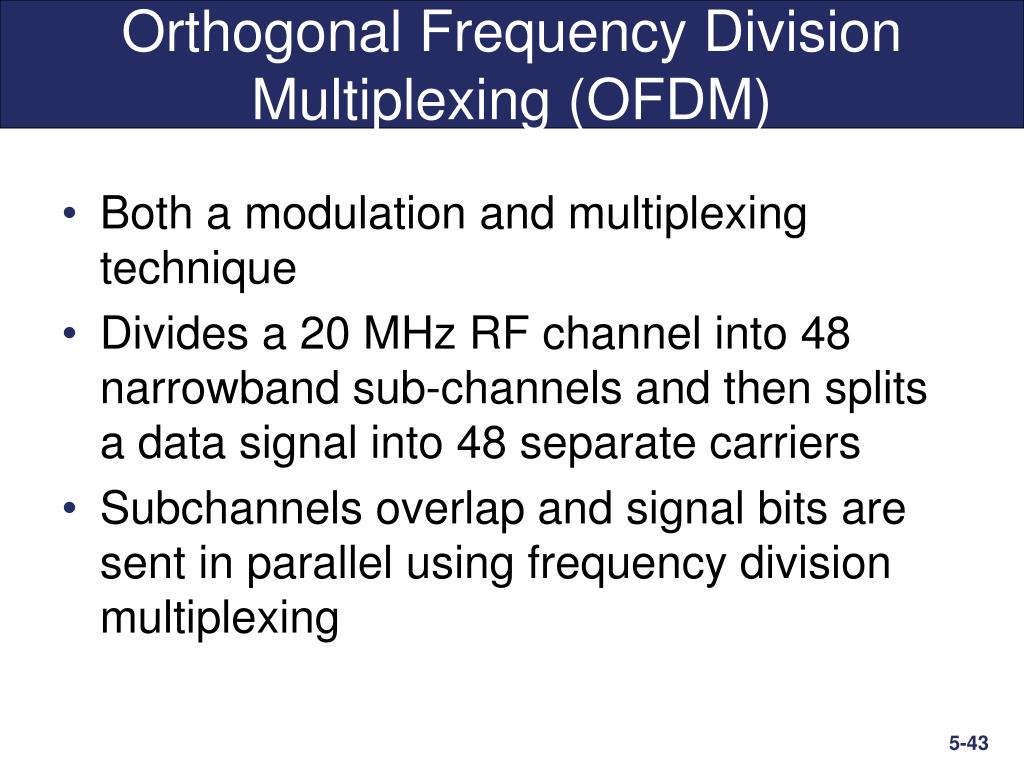 Orthogonal Frequency Division Multiplexing (OFDM)

• Both a modulation and multiplexing technique
• Divides a 20 MHz RF channel into 48 narrowband sub-channels and then splits a data signal into 48 separate carriers
• Subchannels overlap and signal bits are sent in parallel using frequency division multiplexing

5-43